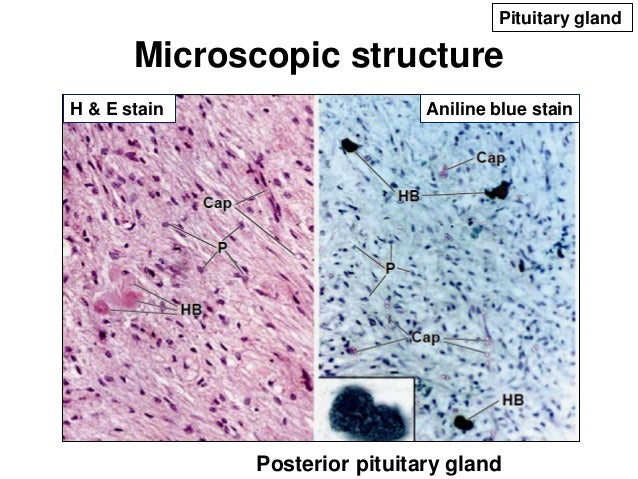 Pituitary gland

Microscopic structure

H & E stain

Cap

P

HB

Aniline blue stain

Cap

HB

P

Cap

HB

Posterior pituitary gland